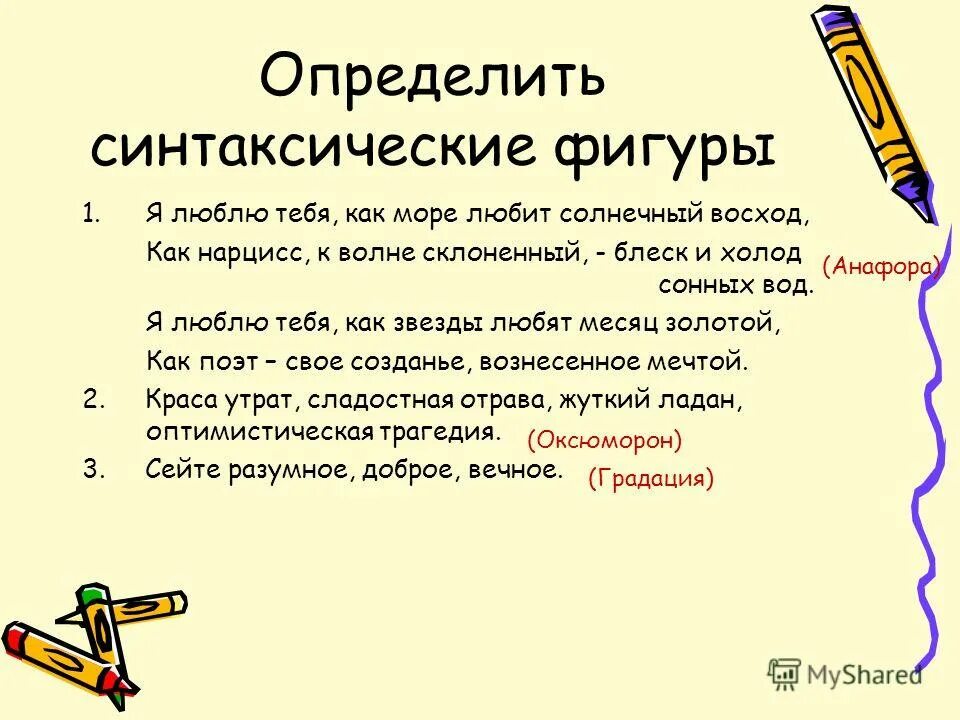 Определить синтаксические фигуры

1. Я люблю тебя, как море любит солнечный восход,
Как нарцисс, к волне склоненный, - блеск и холод сонных вод. (Анафора)
Я люблю тебя, как звезды любят месяц золотой,
Как поэт – свое созданье, вознесенное мечтой.
2. Краса утрат, сладостная отрава, жуткий ладан, оптимистическая трагедия. (Оксюморон)
3. Сейте разумное, доброе, вечное. (Градация)

MyShared